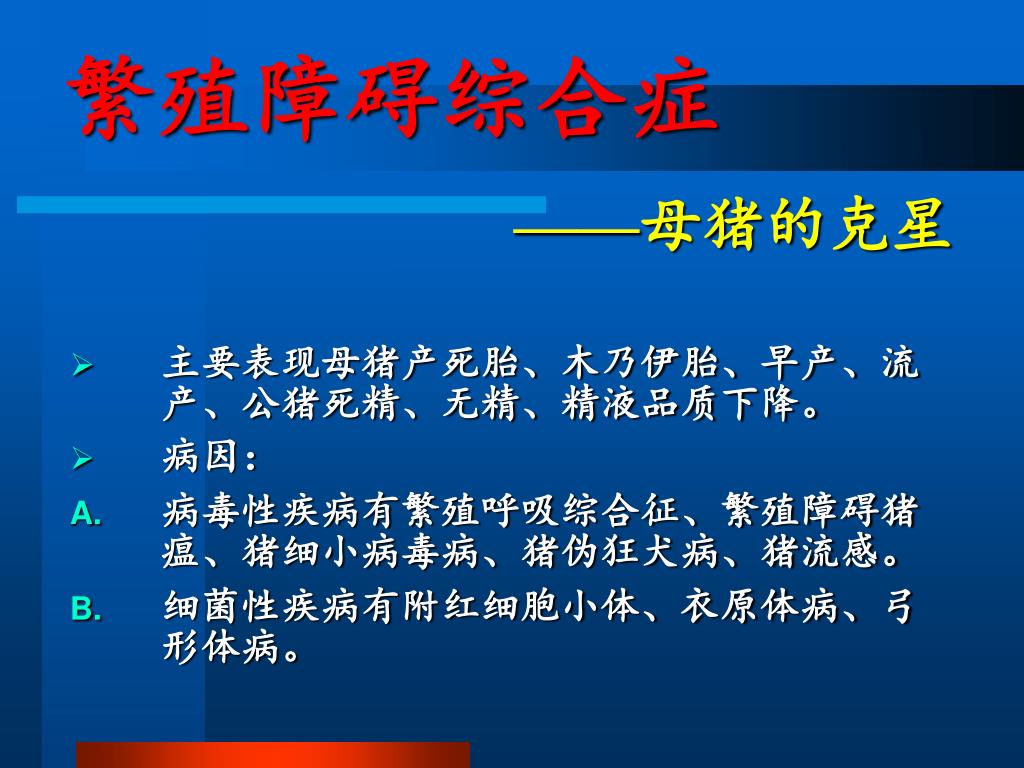 繁殖障碍综合症

——母猪的克星

➢ 主要表现母猪产死胎、木乃伊胎、早产、流产、公猪死精、无精、精液品质下降。

➢ 病因：

A. 病毒性疾病有繁殖呼吸综合征、繁殖障碍猪瘟、猪细小病毒病、猪伪狂犬病、猪流感。

B. 细菌性疾病有附红细胞小体、衣原体病、弓形体病。